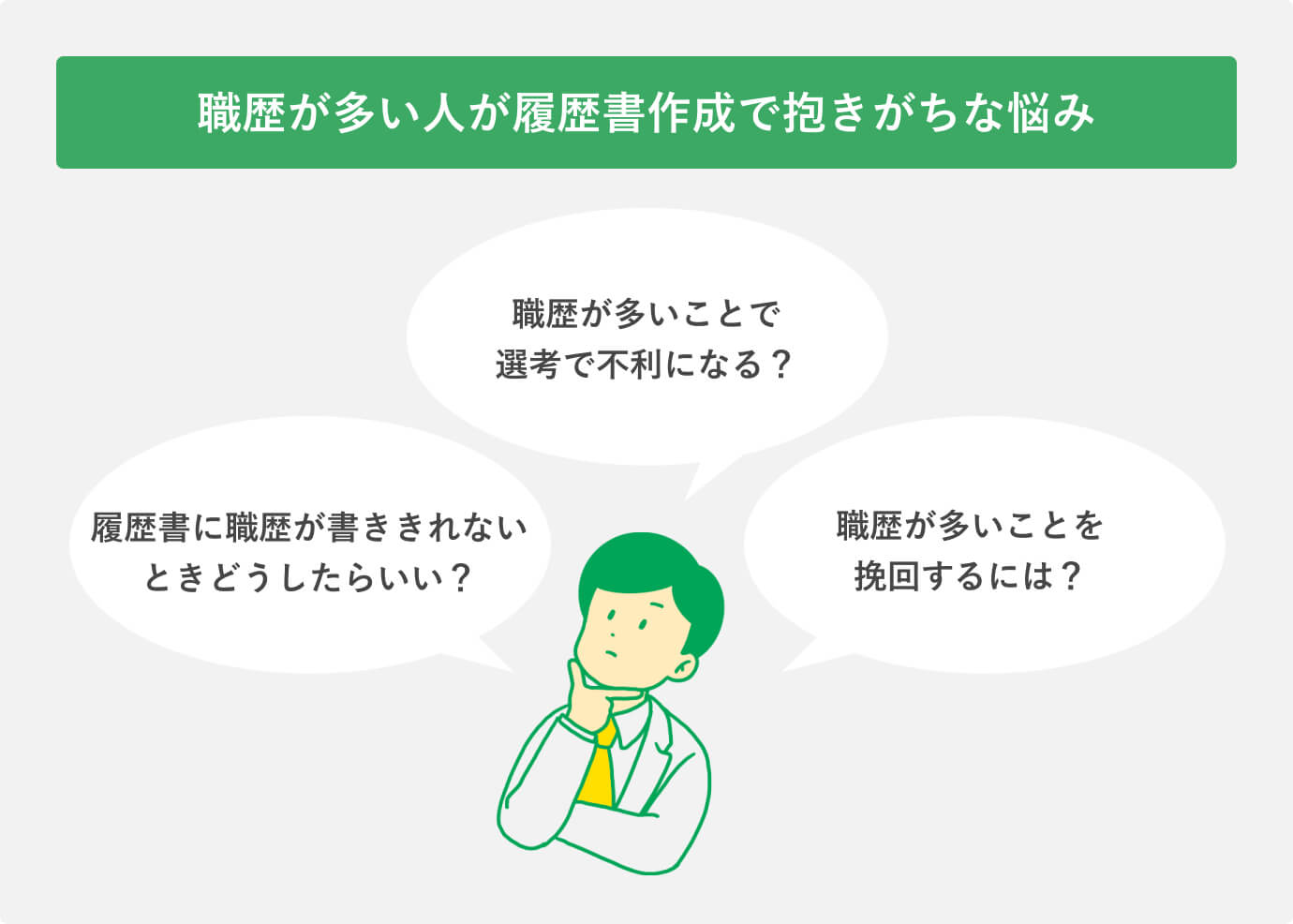 職歴が多い人が履歴書作成で抱きがちな悩み

職歴が多いことで
選考で不利になる？

履歴書に職歴が書ききれない
ときどうしたらいい？

職歴が多いことを
挽回するには？